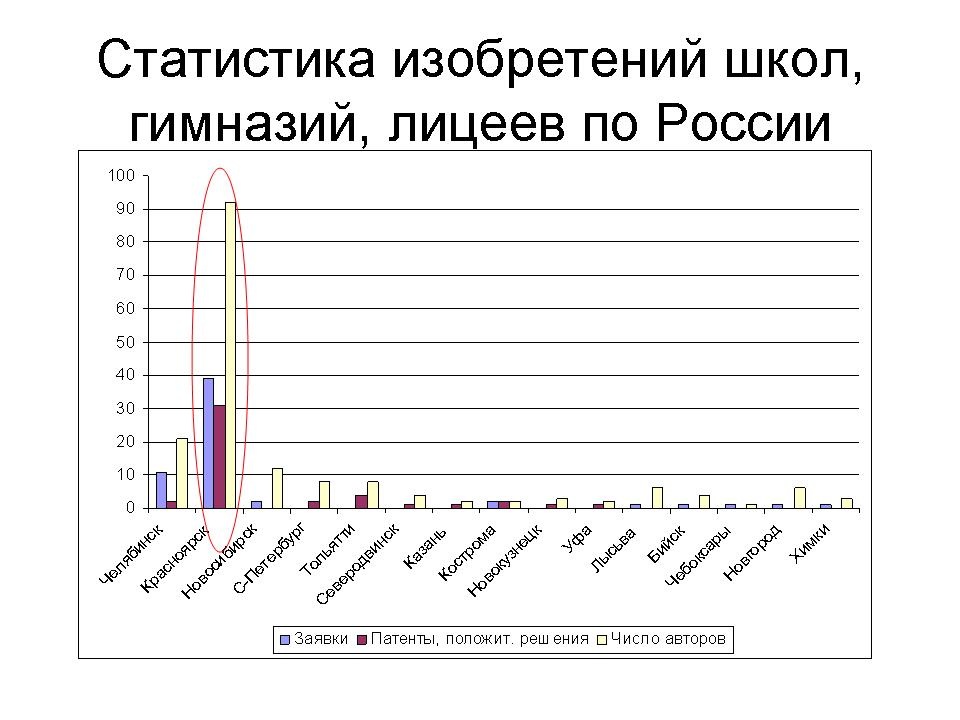 Статистика изобретений школ, гимназий, лицеев по России

100
90
80
70
60
50
40
30
20
10
0

Челябинск
Красноярск
Новосибирск
С-Петербург
Тольятти
Северодвинск
Казань
Кострома
Новокузнецк
Уфа
Лысьва
Бийск
Чебоксары
Новгород
Химки

Заявки
Патенты, положит. решения
Число авторов